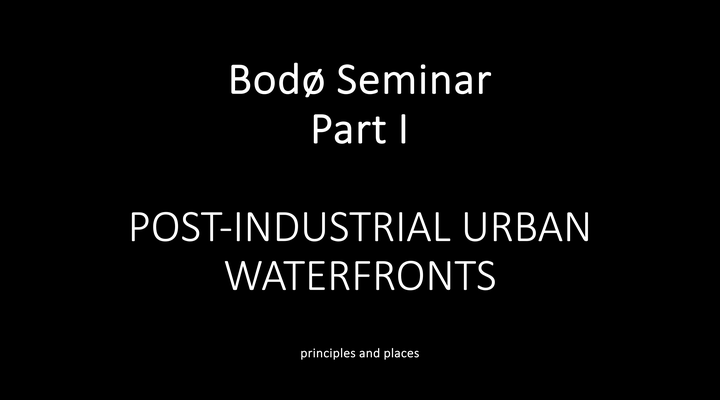 Bodø Seminar
Part I

POST-INDUSTRIAL URBAN WATERFRONTS

principles and places